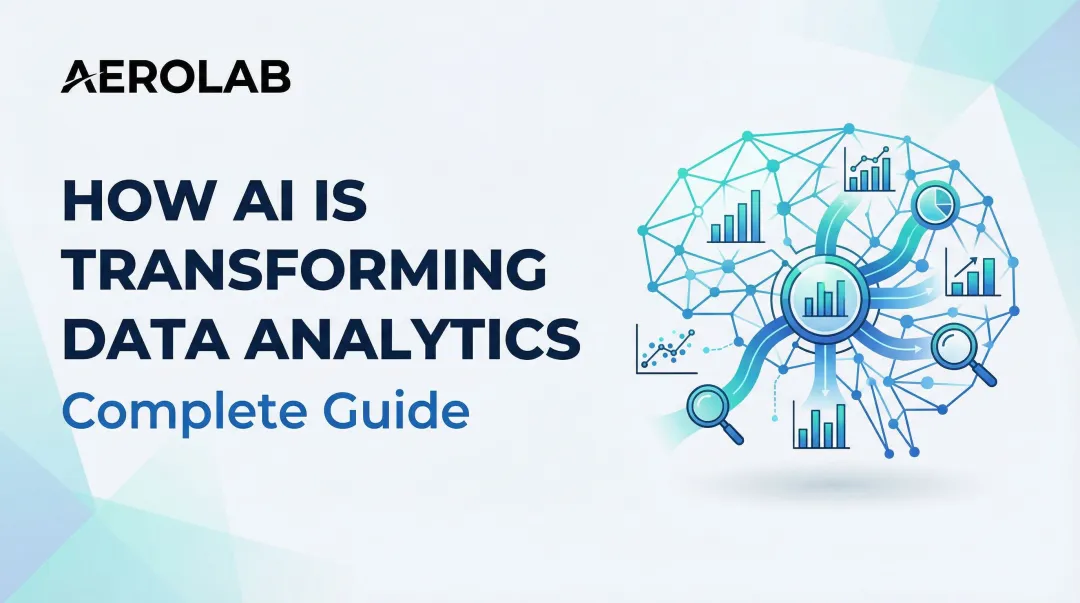 AEROLAB

HOW AI IS TRANSFORMING DATA ANALYTICS

Complete Guide